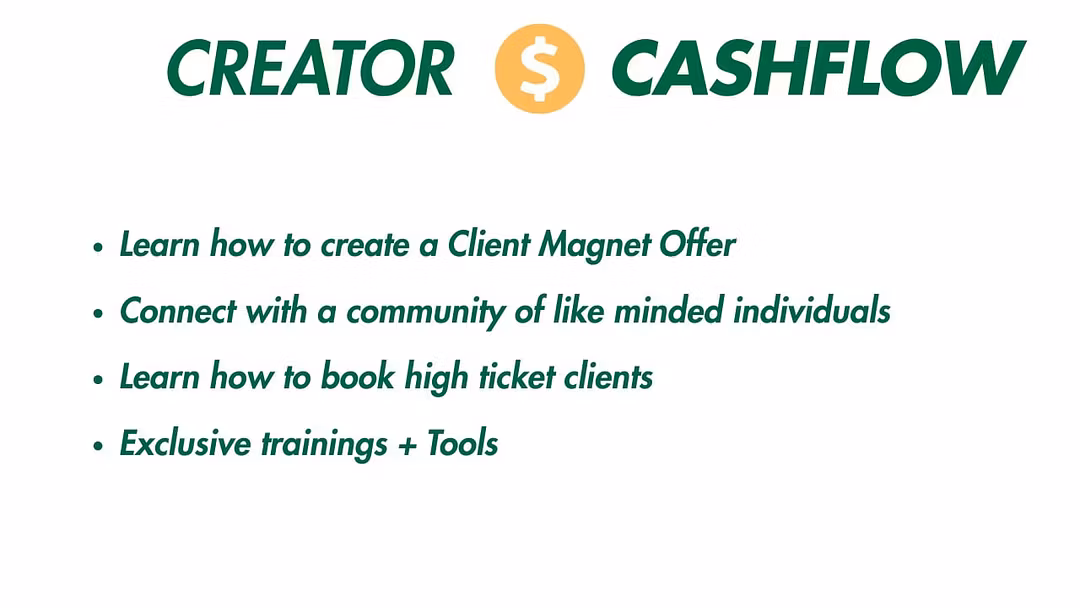 CREATOR $ CASHFLOW

• Learn how to create a Client Magnet Offer
• Connect with a community of like minded individuals
• Learn how to book high ticket clients
• Exclusive trainings + Tools